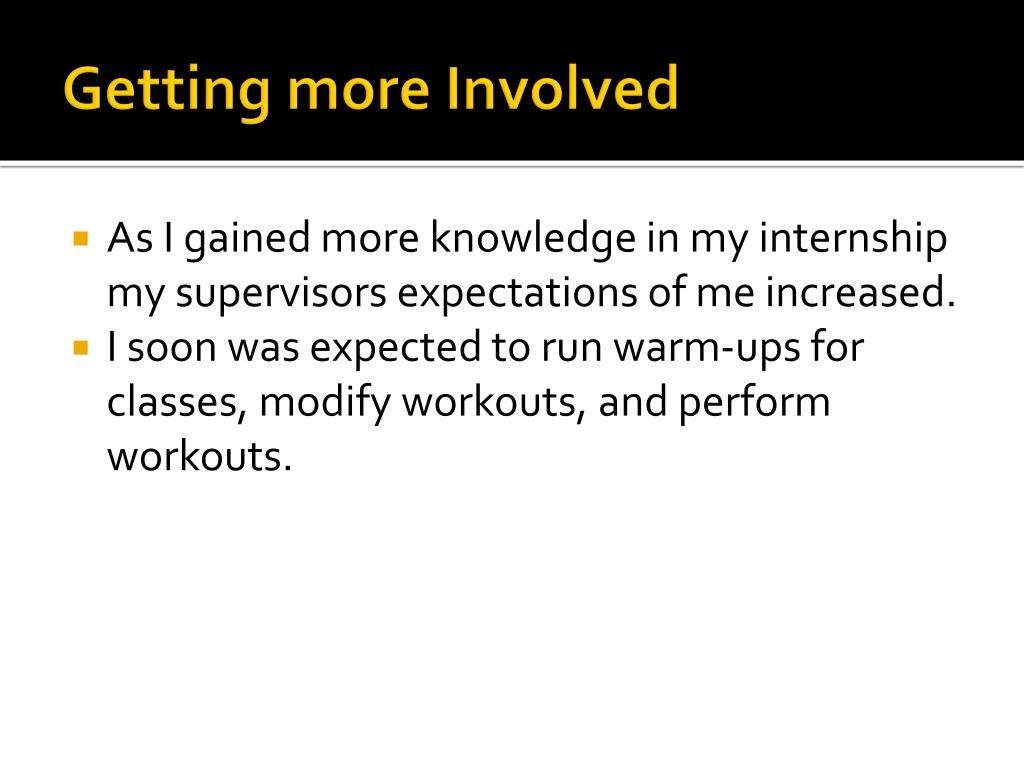 Getting more Involved

As I gained more knowledge in my internship my supervisors expectations of me increased.
I soon was expected to run warm-ups for classes, modify workouts, and perform workouts.